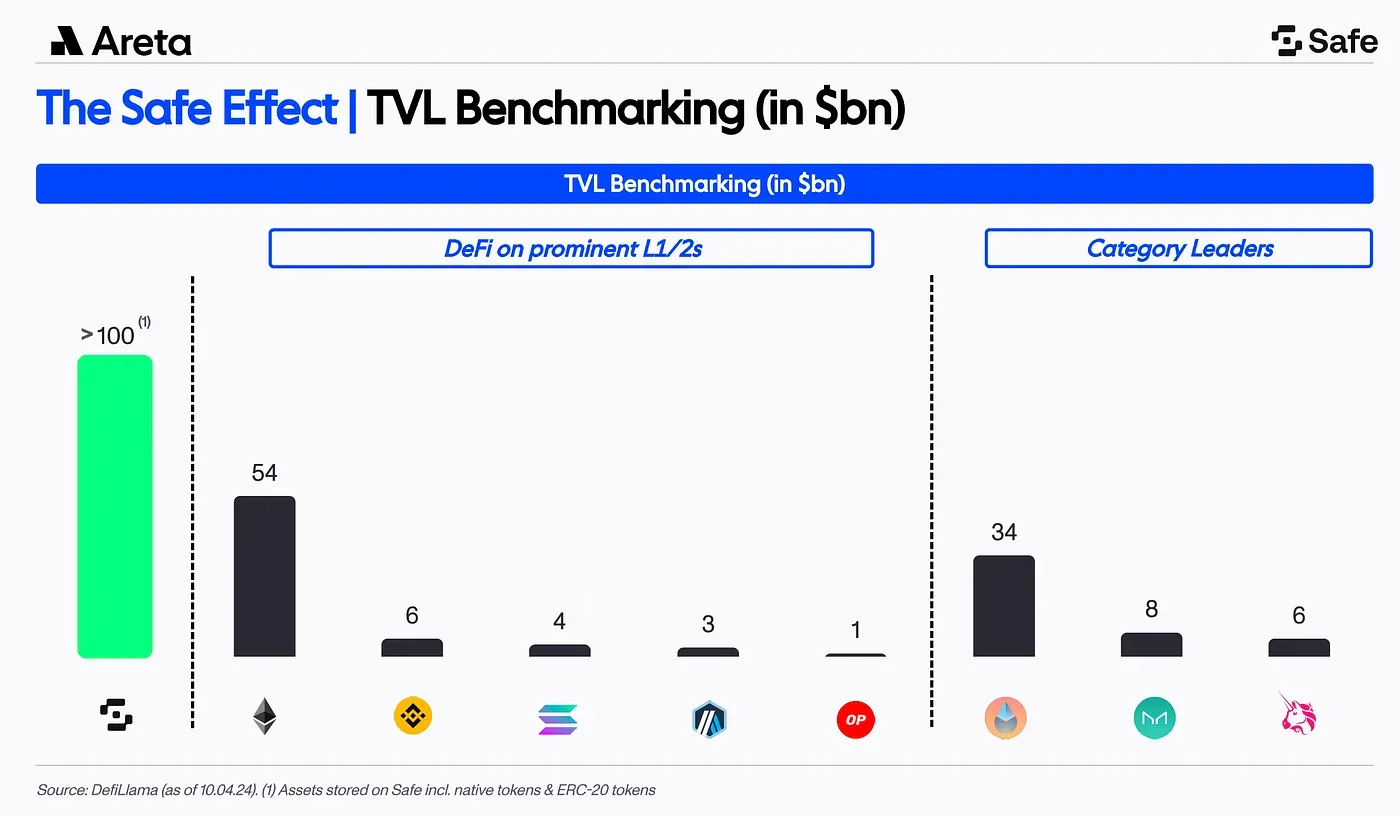 Areta

Safe

The Safe Effect | TVL Benchmarking (in $bn)

TVL Benchmarking (in $bn)

DeFi on prominent L1/2s

Category Leaders

>100 (1)

54

6

4

3

1

34

8

6

OP

Source: DefiLlama (as of 10.04.24). (1) Assets stored on Safe incl. native tokens & ERC-20 tokens